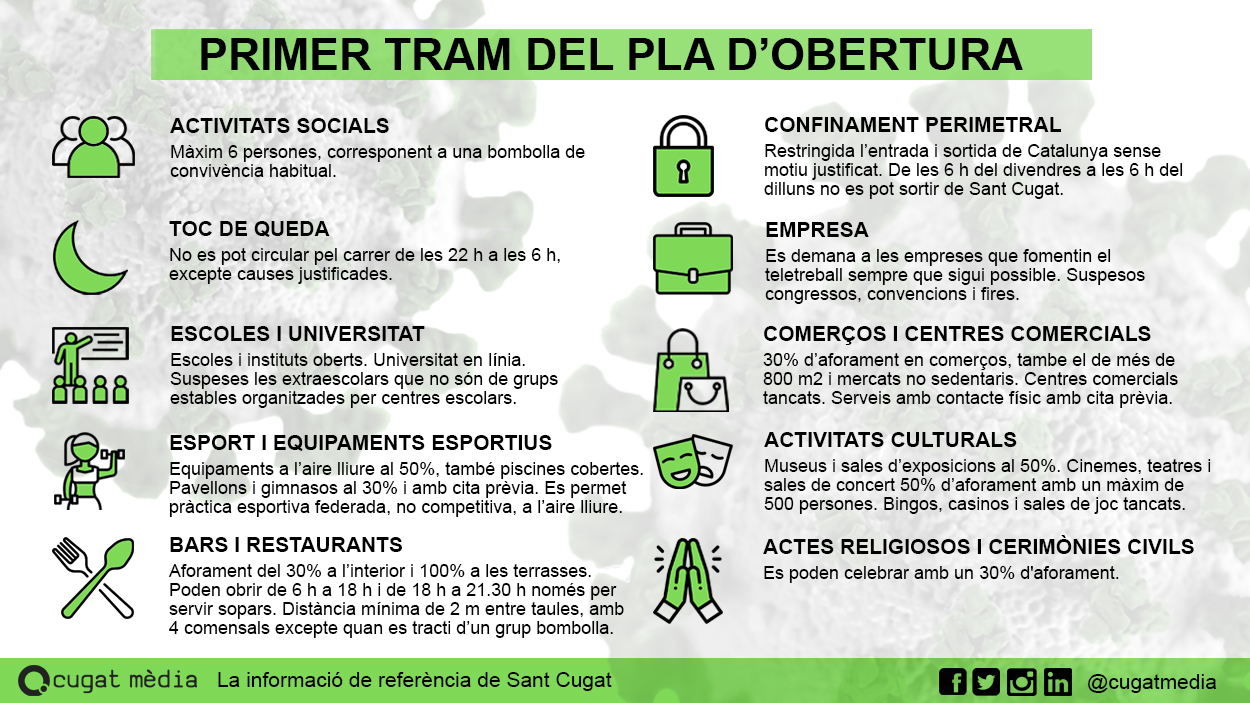 PRIMER TRAM DEL PLA D'OBERTURA

ACTIVITATS SOCIALS
Màxim 6 persones, corresponent a una bombolla de convivència habitual.

TOC DE QUEDA
No es pot circular pel carrer de les 22 h a les 6 h, excepte causes justificades.

ESCOLES I UNIVERSITAT
Escoles i instituts oberts. Universitat en línia. Suspeses les extraescolars que no són de grups estables organitzades per centres escolars.

ESPORT I EQUIPAMENTS ESPORTIUS
Equipaments a l'aire lliure al 50%, també piscines cobertes. Pavellons i gimnasos al 30% i amb cita prèvia. Es permet pràctica esportiva federada, no competitiva, a l'aire lliure.

BARS I RESTAURANTS
Aforament del 30% a l'interior i 100% a les terrasses. Poden obrir de 6 h a 18 h i de 18 h a 21.30 h només per servir sopars. Distància mínima de 2 m entre taules, amb 4 comensals excepte quan es tracti d'un grup bombolla.

CONFINAMENT PERIMETRAL
Restringida l'entrada i sortida de Catalunya sense motiu justificat. De les 6 h del divendres a les 6 h del dilluns no es pot sortir de Sant Cugat.

EMPRESA
Es demana a les empreses que fomentin el teletreball sempre que sigui possible. Suspesos congressos, convencions i fires.

COMERÇOS I CENTRES COMERCIALS
30% d'aforament en comerços, tambe el de més de 800 m2 i mercats no sedentaris. Centres comercials tancats. Serveis amb contacte físic amb cita prèvia.

ACTIVITATS CULTURALS
Museus i sales d'exposicions al 50%. Cinemes, teatres i sales de concert 50% d'aforament amb un màxim de 500 persones. Bingos, casinos i sales de joc tancats.

ACTES RELIGIOSOS I CERIMÒNIES CIVILS
Es poden celebrar amb un 30% d'aforament.

cugat mèdia La informació de referència de Sant Cugat
@cugatmedia